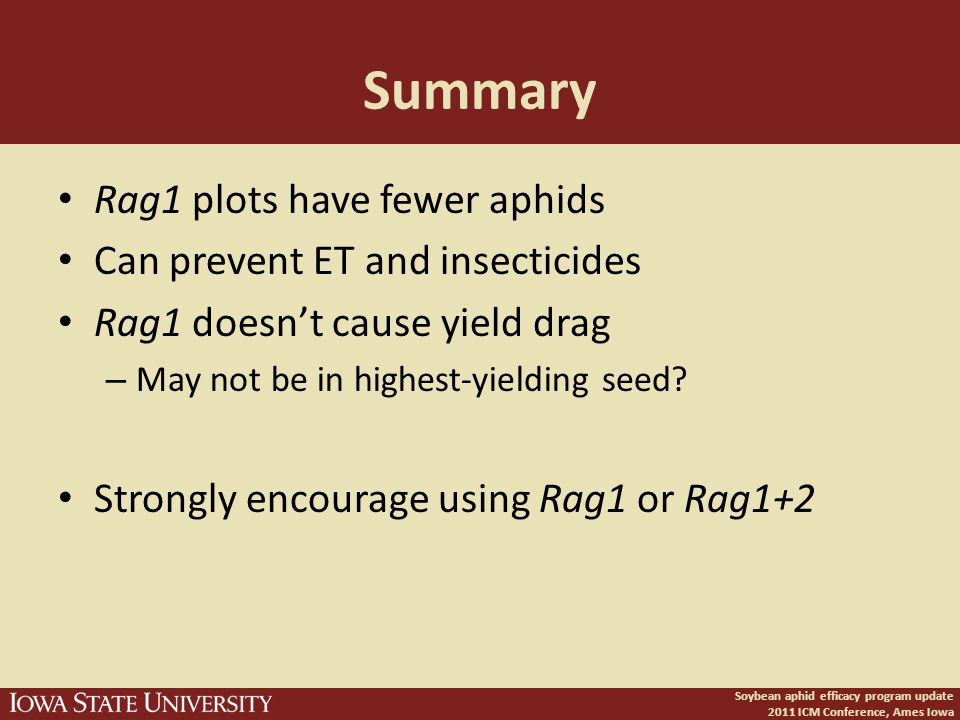 Summary

• Rag1 plots have fewer aphids
• Can prevent ET and insecticides
• Rag1 doesn't cause yield drag
– May not be in highest-yielding seed?

• Strongly encourage using Rag1 or Rag1+2

IOWA STATE UNIVERSITY

Soybean aphid efficacy program update
2011 ICM Conference, Ames Iowa